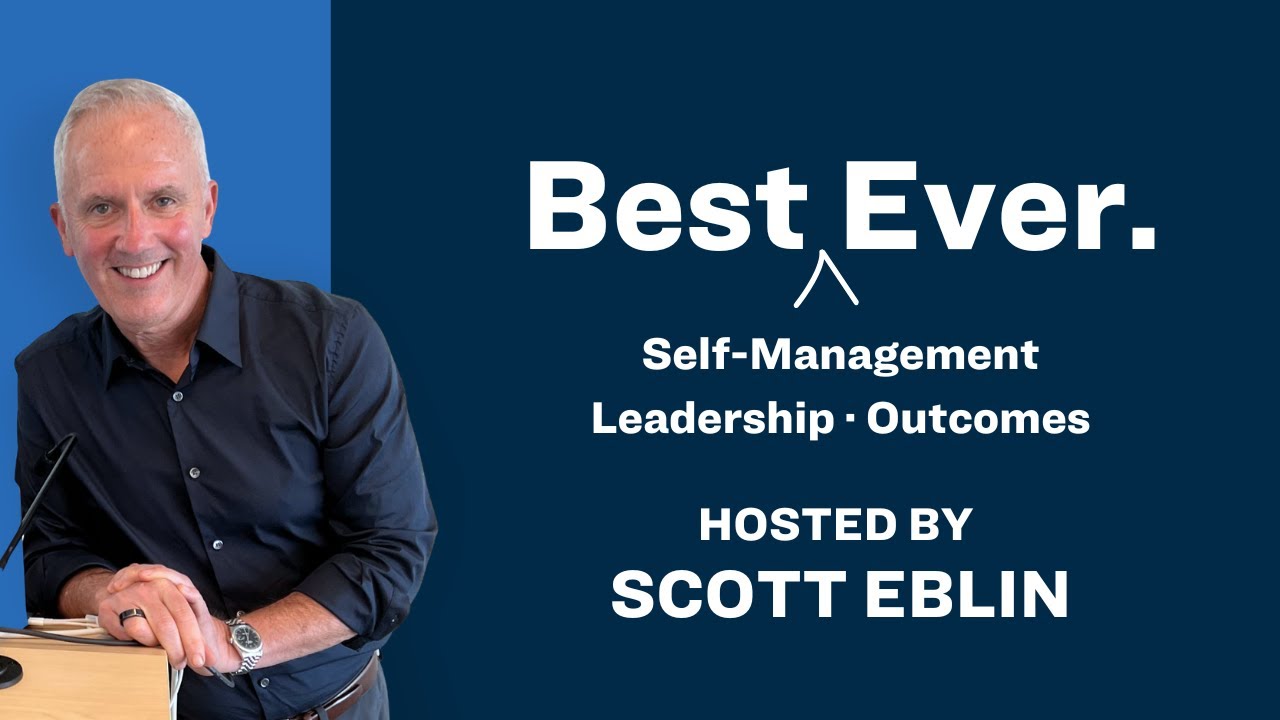 Best Ever.

Self-Management
Leadership · Outcomes

HOSTED BY
SCOTT EBLIN